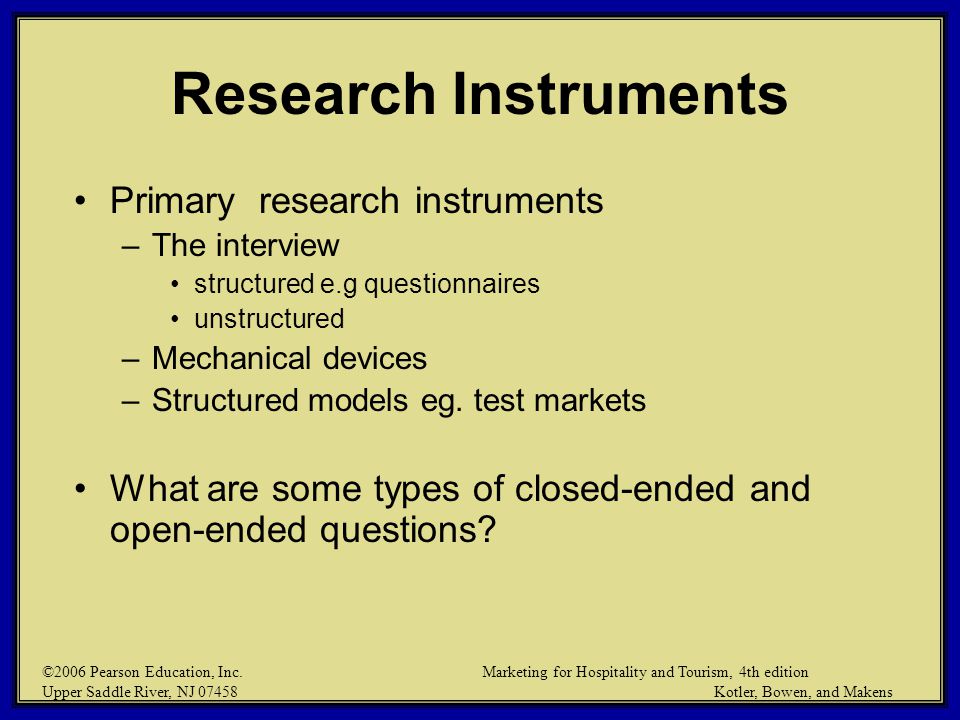 Research Instruments

• Primary research instruments
– The interview
• structured e.g questionnaires
• unstructured
– Mechanical devices
– Structured models eg. test markets

• What are some types of closed-ended and open-ended questions?

©2006 Pearson Education, Inc.
Upper Saddle River, NJ 07458

Marketing for Hospitality and Tourism, 4th edition
Kotler, Bowen, and Makens